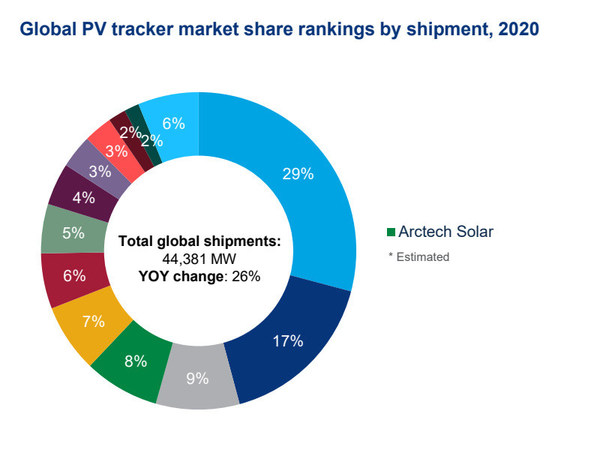 Global PV tracker market share rankings by shipment, 2020

29%
17%
9%
8%
7%
6%
5%
4%
3%
3%
2%
2%
6%

Total global shipments:
44,381 MW
YOY change: 26%

Arctech Solar

* Estimated